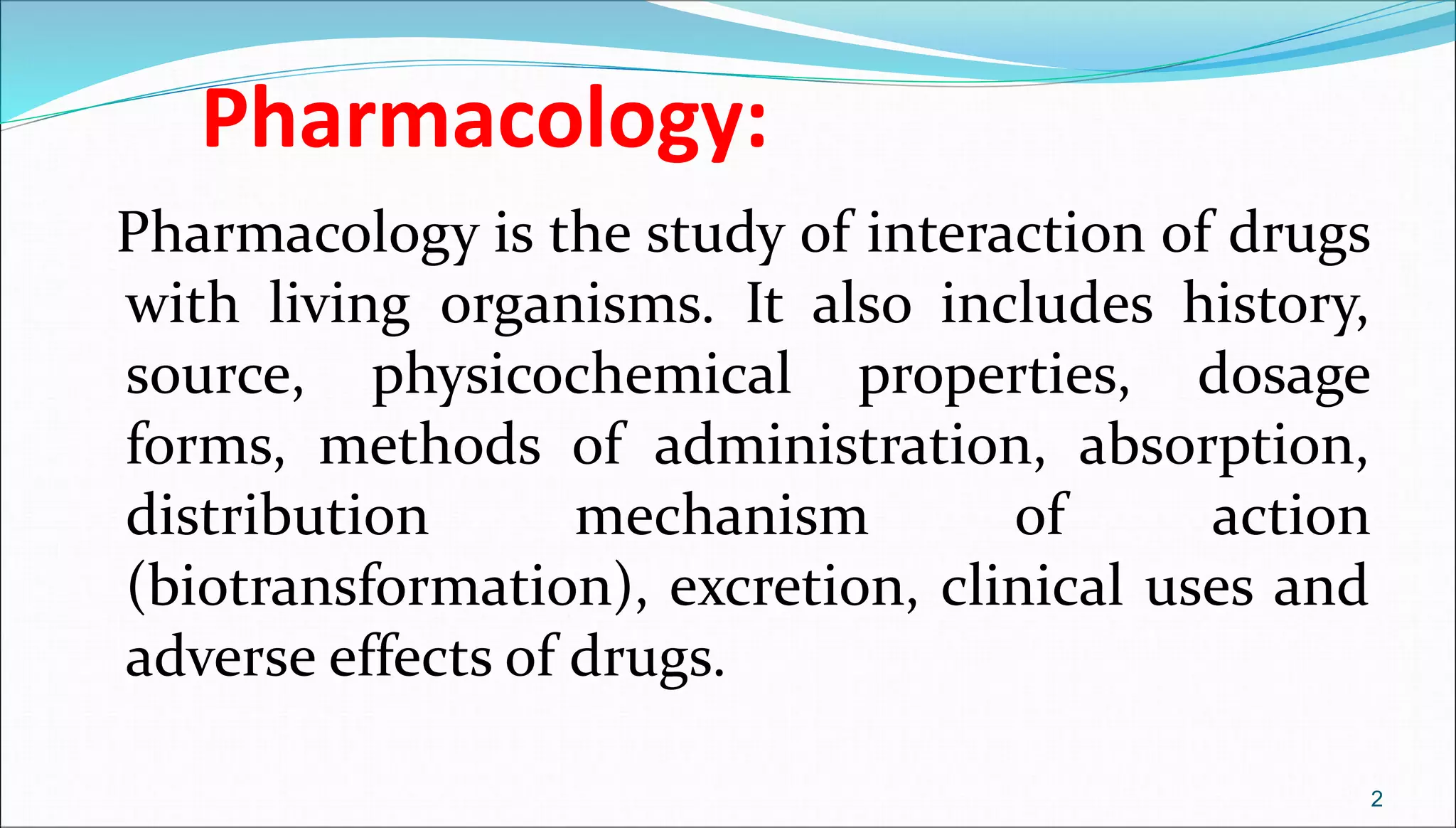 Pharmacology:

Pharmacology is the study of interaction of drugs with living organisms. It also includes history, source, physicochemical properties, dosage forms, methods of administration, absorption, distribution mechanism of action (biotransformation), excretion, clinical uses and adverse effects of drugs.

2